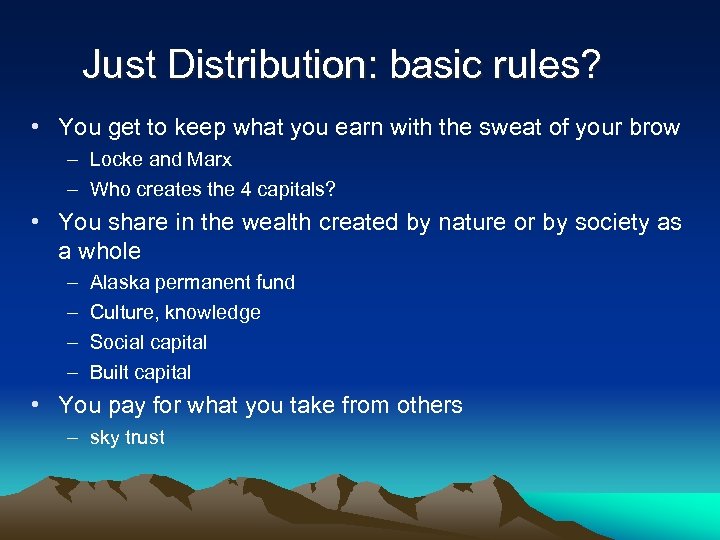 Just Distribution: basic rules?

• You get to keep what you earn with the sweat of your brow
– Locke and Marx
– Who creates the 4 capitals?

• You share in the wealth created by nature or by society as a whole
– Alaska permanent fund
– Culture, knowledge
– Social capital
– Built capital

• You pay for what you take from others
– sky trust